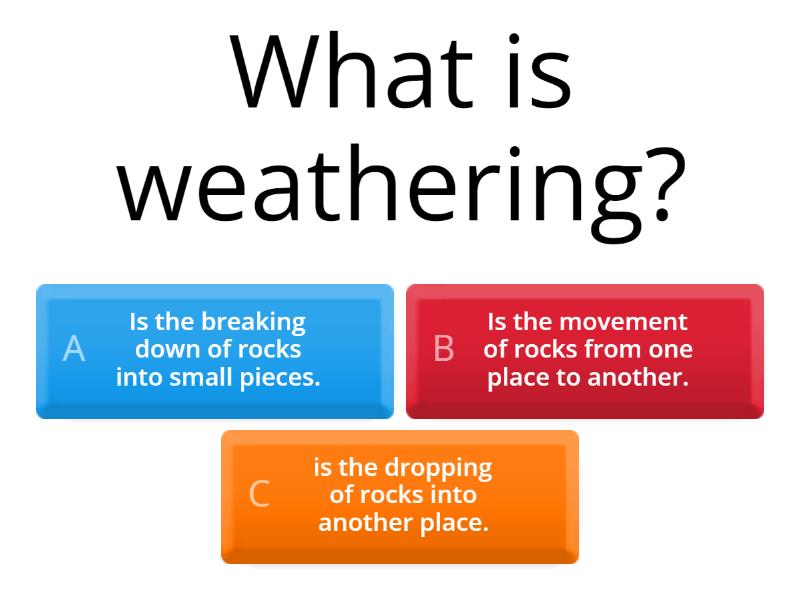 What is weathering?

A Is the breaking down of rocks into small pieces.

B Is the movement of rocks from one place to another.

C is the dropping of rocks into another place.